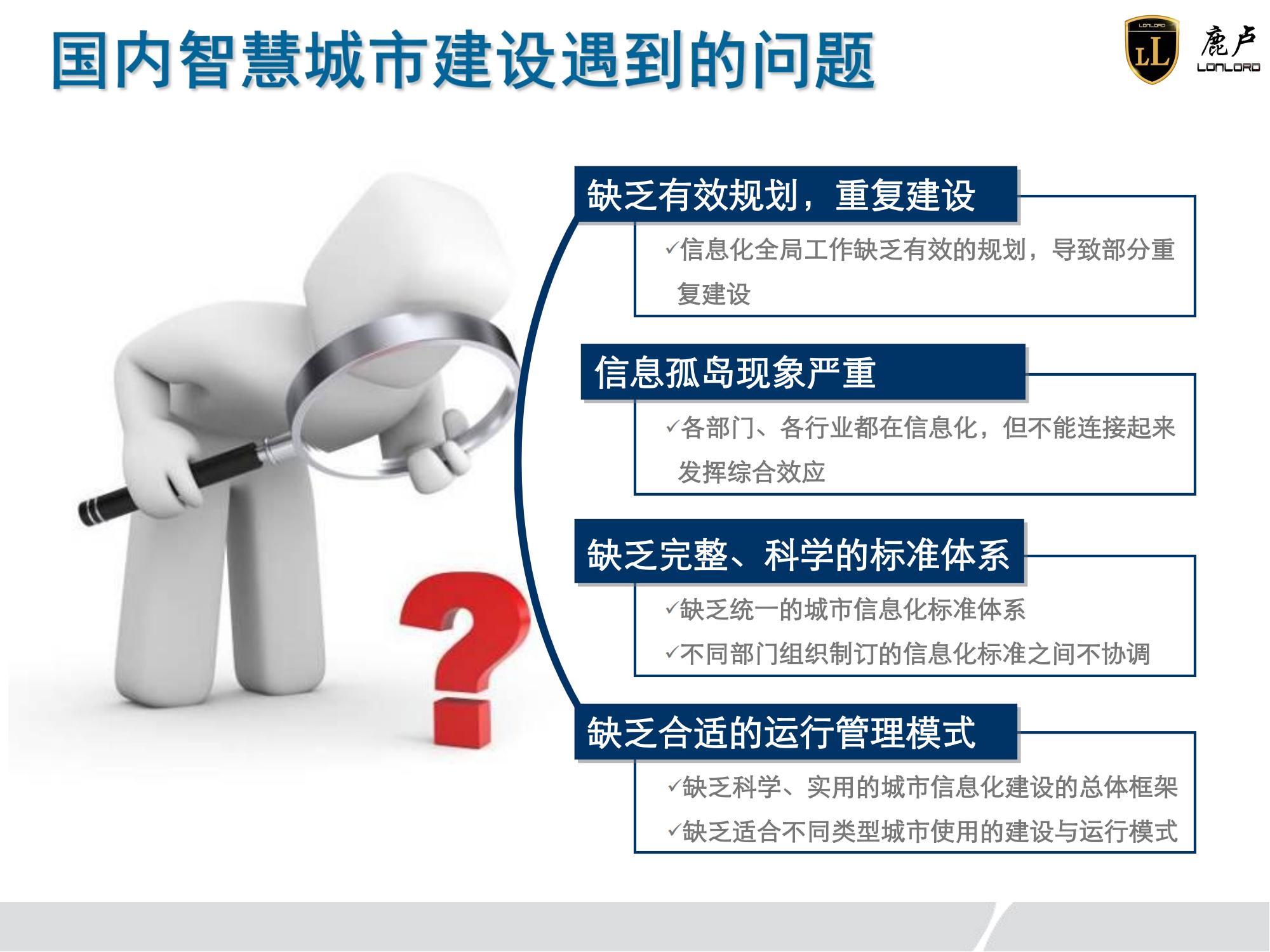 国内智慧城市建设遇到的问题

LONLORD LL 鹿卢 LONLORD

缺乏有效规划，重复建设

✓信息化全局工作缺乏有效的规划，导致部分重复建设

信息孤岛现象严重

✓各部门、各行业都在信息化，但不能连接起来发挥综合效应

缺乏完整、科学的标准体系

✓缺乏统一的城市信息化标准体系

✓不同部门组织制订的信息化标准之间不协调

缺乏合适的运行管理模式

✓缺乏科学、实用的城市信息化建设的总体框架

✓缺乏适合不同类型城市使用的建设与运行模式